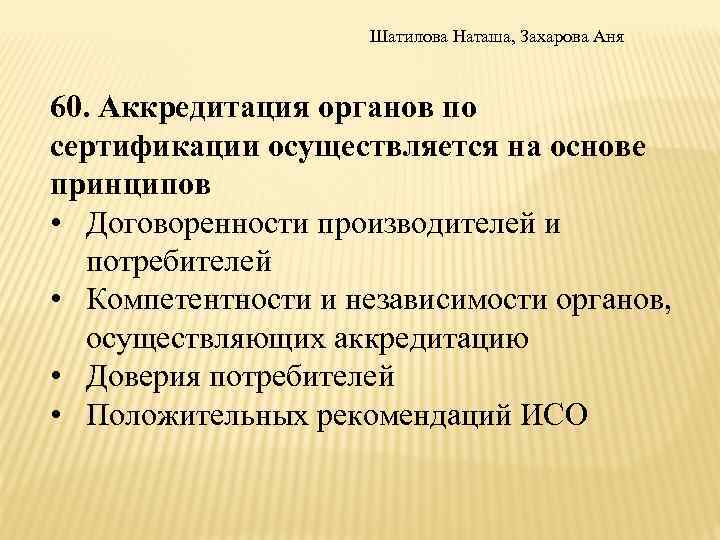 Шатилова Наташа, Захарова Аня

60. Аккредитация органов по сертификации осуществляется на основе принципов

• Договоренности производителей и потребителей
• Компетентности и независимости органов, осуществляющих аккредитацию
• Доверия потребителей
• Положительных рекомендаций ИСО